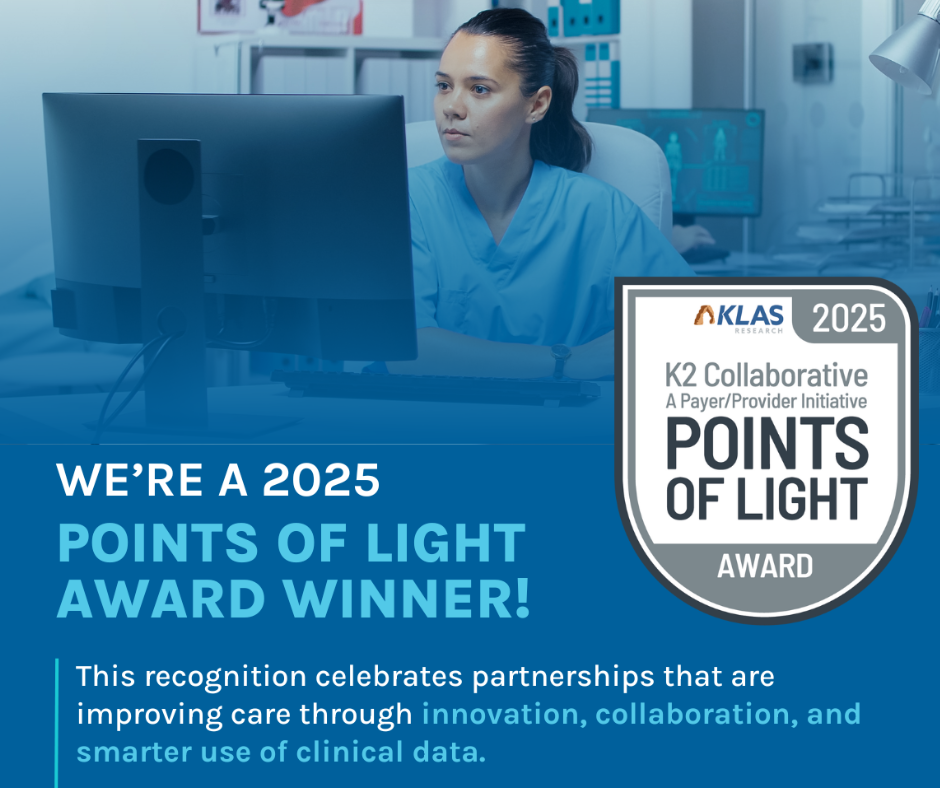 KLAS RESEARCH 2025

K2 Collaborative
A Payer/Provider Initiative
POINTS OF LIGHT
AWARD

WE'RE A 2025
POINTS OF LIGHT AWARD WINNER!

This recognition celebrates partnerships that are improving care through innovation, collaboration, and smarter use of clinical data.